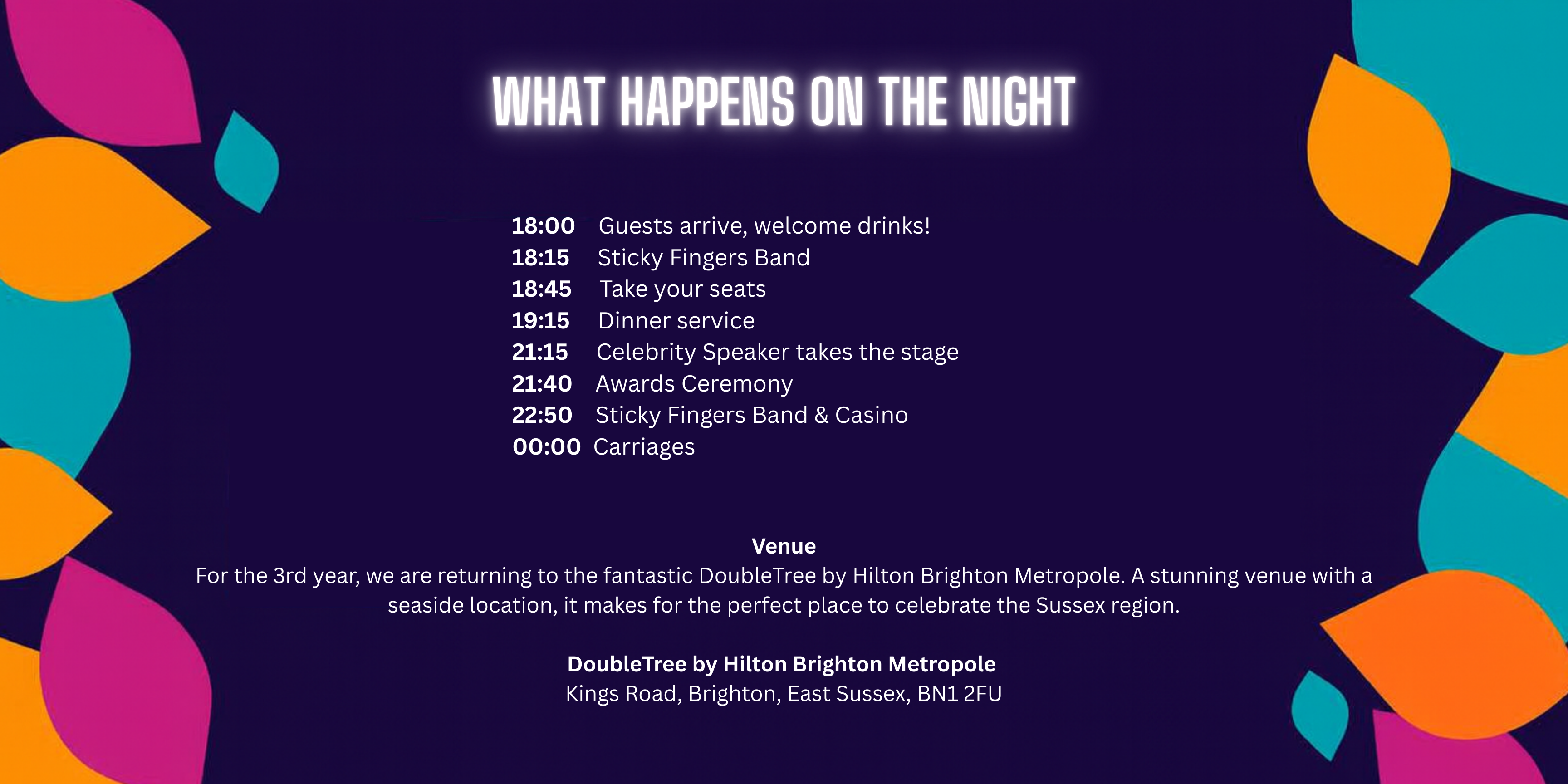 WHAT HAPPENS ON THE NIGHT

18:00 Guests arrive, welcome drinks!
18:15 Sticky Fingers Band
18:45 Take your seats
19:15 Dinner service
21:15 Celebrity Speaker takes the stage
21:40 Awards Ceremony
22:50 Sticky Fingers Band & Casino
00:00 Carriages

Venue
For the 3rd year, we are returning to the fantastic DoubleTree by Hilton Brighton Metropole. A stunning venue with a seaside location, it makes for the perfect place to celebrate the Sussex region.

DoubleTree by Hilton Brighton Metropole
Kings Road, Brighton, East Sussex, BN1 2FU